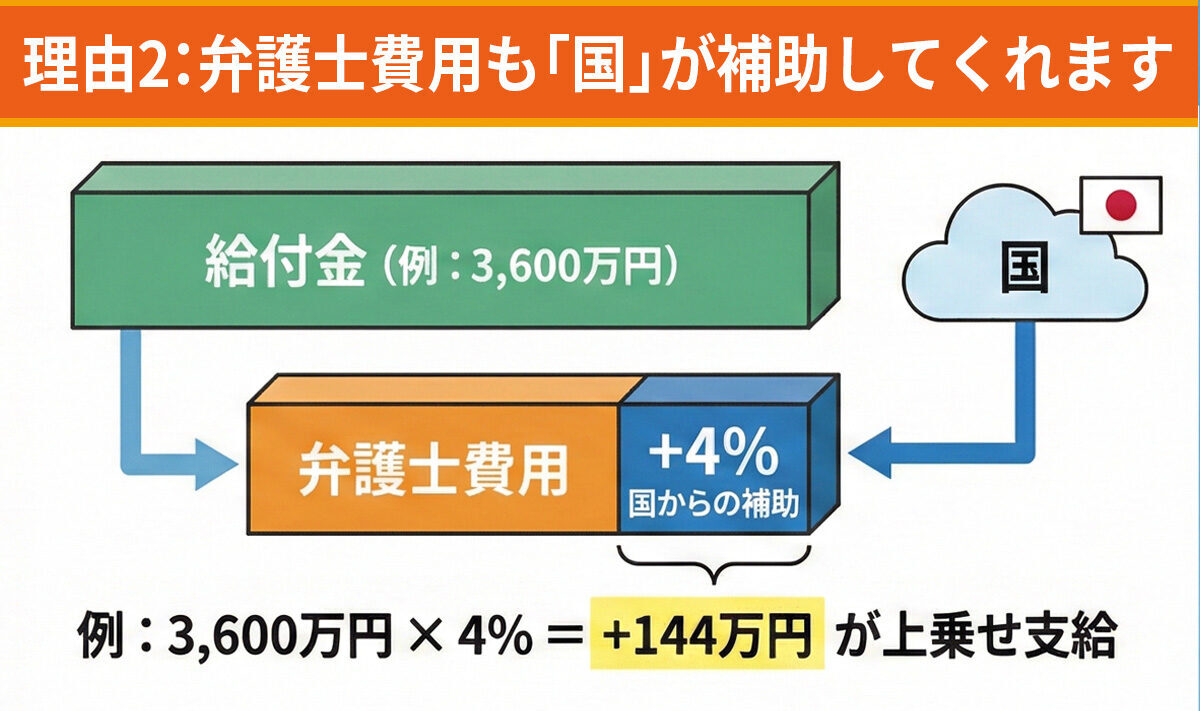 理由2：弁護士費用も「国」が補助してくれます

給付金（例：3,600万円）

国

弁護士費用

+4%
国からの補助

例：3,600万円 × 4% ＝ +144万円 が上乗せ支給